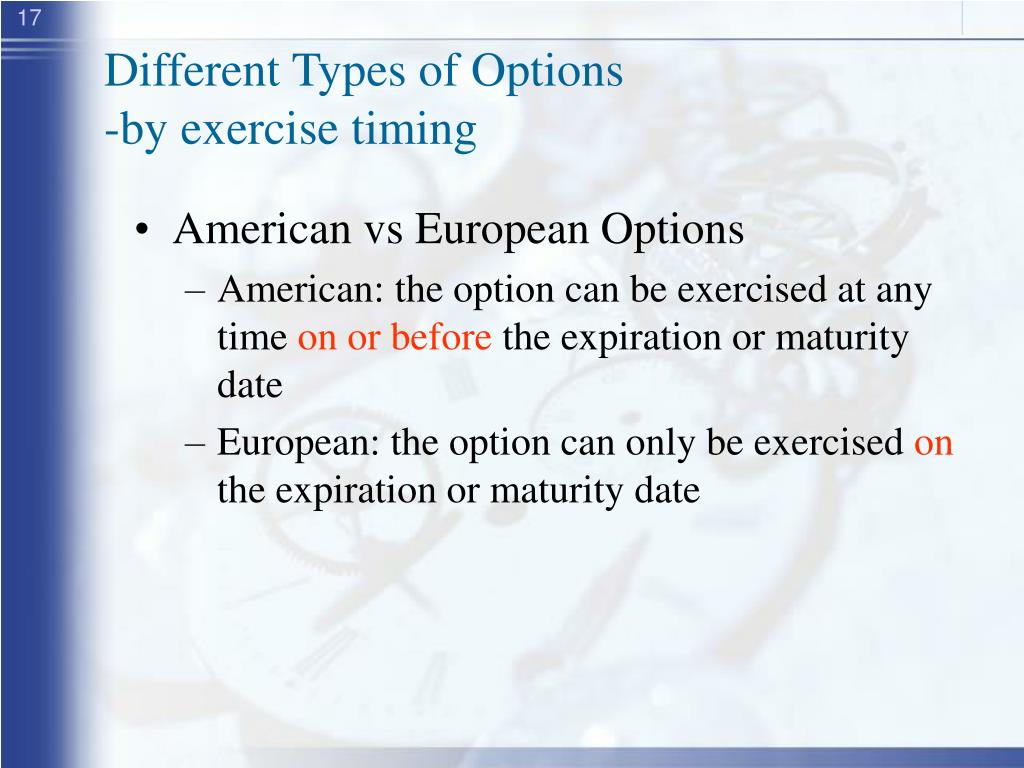 17

Different Types of Options
-by exercise timing

• American vs European Options
– American: the option can be exercised at any time on or before the expiration or maturity date
– European: the option can only be exercised on the expiration or maturity date